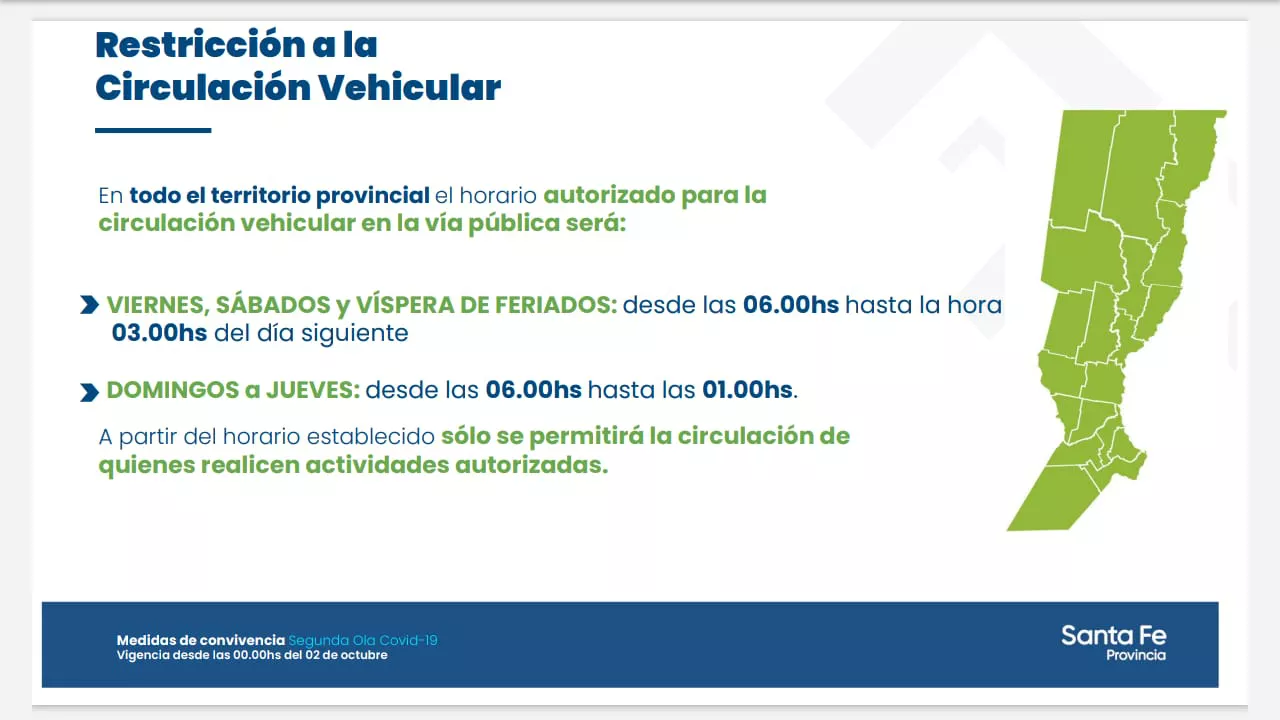 Restricción a la Circulación Vehicular

En todo el territorio provincial el horario autorizado para la circulación vehicular en la vía pública será:

VIERNES, SÁBADOS y VÍSPERA DE FERIADOS: desde las 06.00hs hasta la hora 03.00hs del día siguiente

DOMINGOS a JUEVES: desde las 06.00hs hasta las 01.00hs.

A partir del horario establecido sólo se permitirá la circulación de quienes realicen actividades autorizadas.

Medidas de convivencia Segunda Ola Covid-19
Vigencia desde las 00.00hs del 02 de octubre

Santa Fe
Provincia